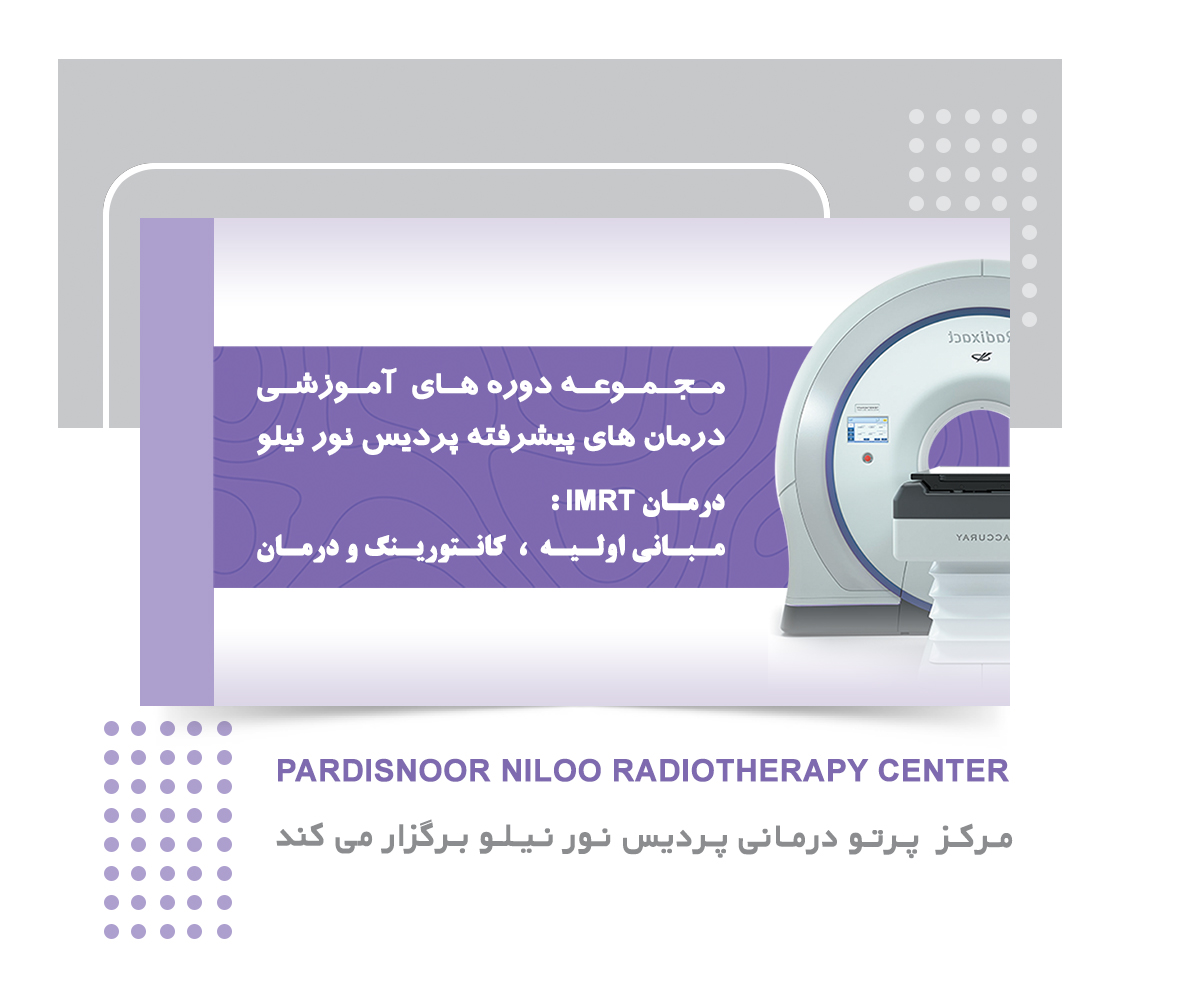 مجموعه دوره های آموزشی
درمان های پیشرفته پردیس نور نیلو

درمان IMRT :
مبانی اولیه ، کانتورینگ و درمان

Radixact

ACCURAY

PARDISNOOR NILOO RADIOTHERAPY CENTER

مرکز پرتو درمانی پردیس نور نیلو برگزار می کند